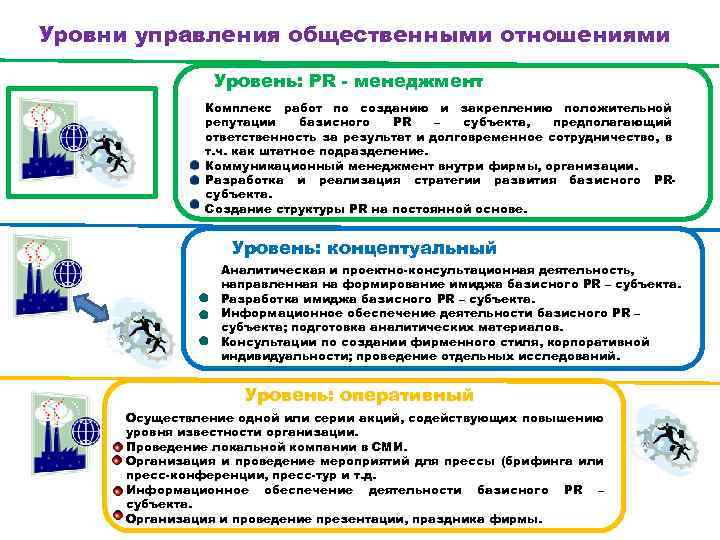 Уровни управления общественными отношениями

Уровень: PR - менеджмент

Комплекс работ по созданию и закреплению положительной репутации базисного PR – субъекта, предполагающий ответственность за результат и долговременное сотрудничество, в т.ч. как штатное подразделение.

Коммуникационный менеджмент внутри фирмы, организации.

Разработка и реализация стратегии развития базисного PR-субъекта.

Создание структуры PR на постоянной основе.

Уровень: концептуальный

Аналитическая и проектно-консультационная деятельность, направленная на формирование имиджа базисного PR – субъекта.

Разработка имиджа базисного PR – субъекта.

Информационное обеспечение деятельности базисного PR – субъекта; подготовка аналитических материалов.

Консультации по создании фирменного стиля, корпоративной индивидуальности; проведение отдельных исследований.

Уровень: оперативный

Осуществление одной или серии акций, содействующих повышению уровня известности организации.

Проведение локальной компании в СМИ.

Организация и проведение мероприятий для прессы (брифинга или пресс-конференции, пресс-тур и т.д.

Информационное обеспечение деятельности базисного PR – субъекта.

Организация и проведение презентации, праздника фирмы.